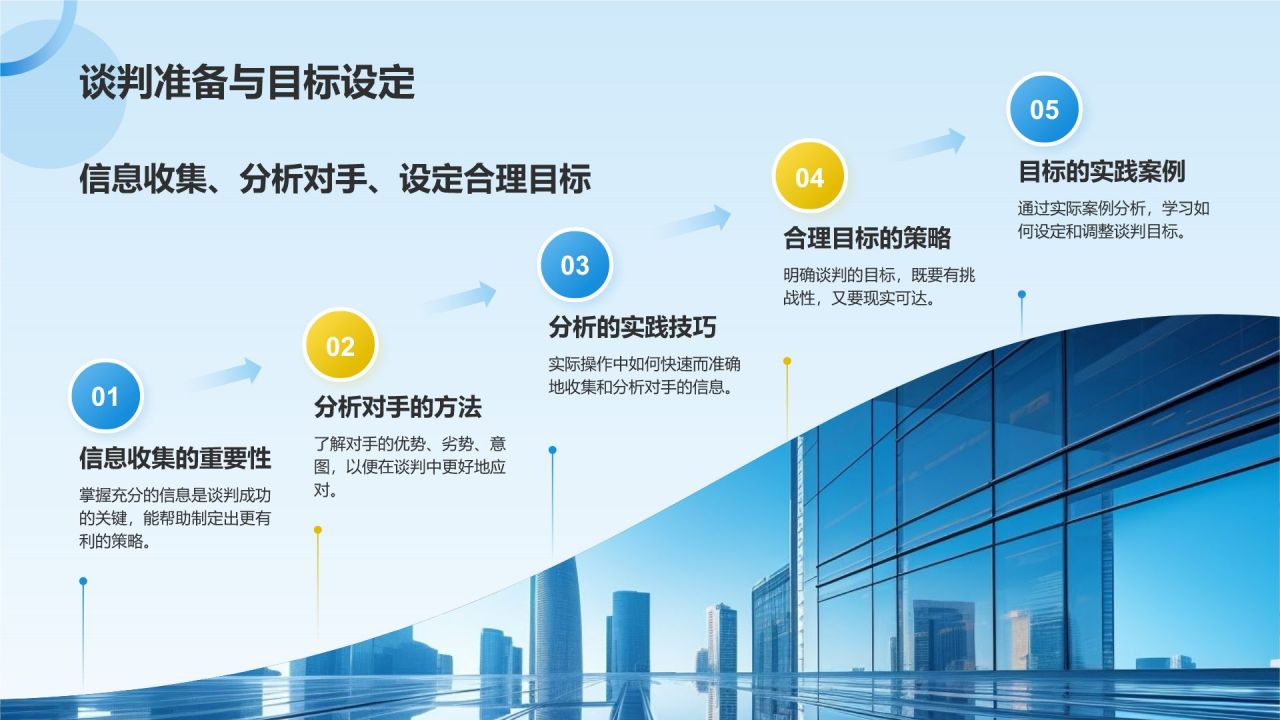 谈判准备与目标设定

信息收集、分析对手、设定合理目标

01

信息收集的重要性

掌握充分的信息是谈判成功的关键，能帮助制定出更有利的策略。

02

分析对手的方法

了解对手的优势、劣势、意图，以便在谈判中更好地应对。

03

分析的实践技巧

实际操作中如何快速而准确地收集和分析对手的信息。

04

合理目标的策略

明确谈判的目标，既要有挑战性，又要现实可达。

05

目标的实践案例

通过实际案例分析，学习如何设定和调整谈判目标。